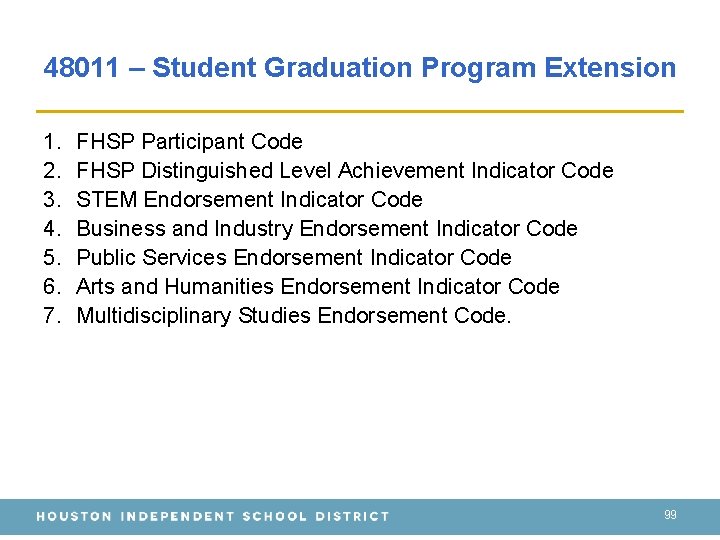 48011 – Student Graduation Program Extension

1. FHSP Participant Code
2. FHSP Distinguished Level Achievement Indicator Code
3. STEM Endorsement Indicator Code
4. Business and Industry Endorsement Indicator Code
5. Public Services Endorsement Indicator Code
6. Arts and Humanities Endorsement Indicator Code
7. Multidisciplinary Studies Endorsement Code.

HOUSTON INDEPENDENT SCHOOL DISTRICT

99